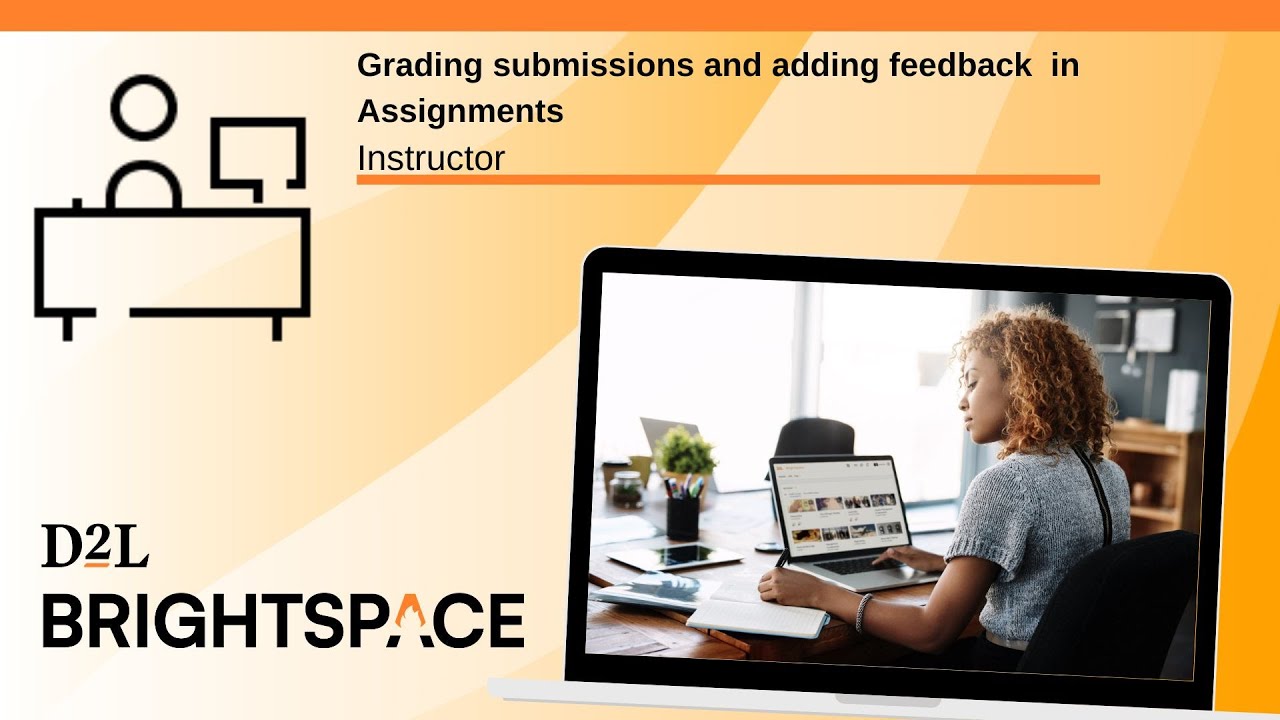 Grading submissions and adding feedback  in Assignments
Instructor

D2L
BRIGHTSPACE